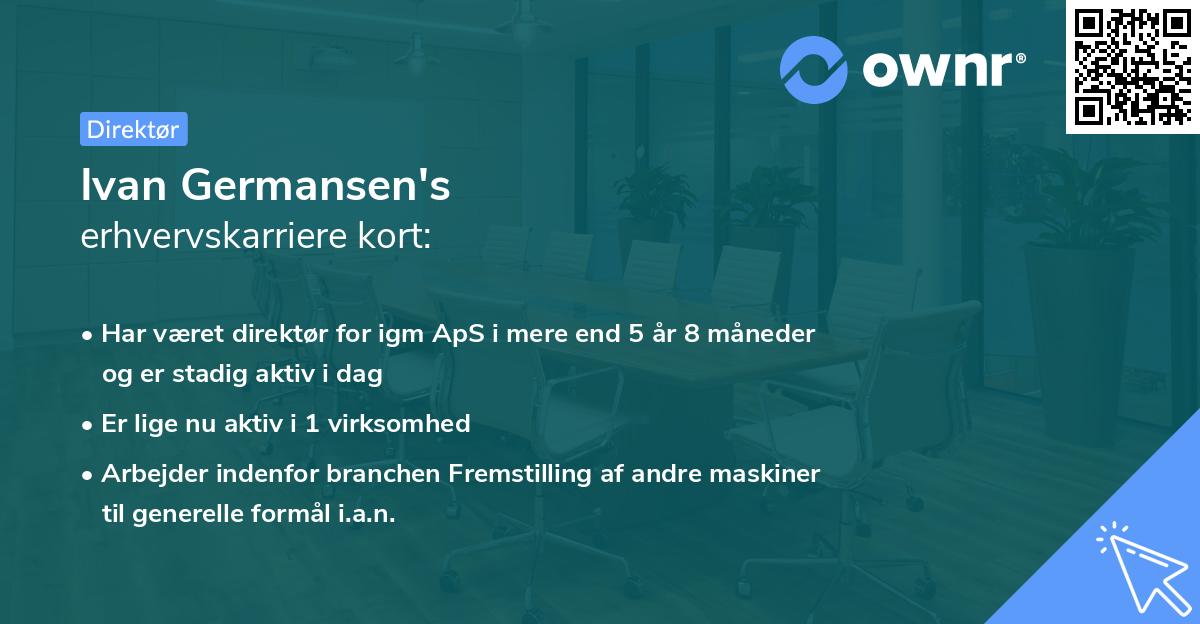 ownr®

Direktør

Ivan Germansen's
erhvervskarriere kort:

• Har været direktør for igm ApS i mere end 5 år 8 måneder og er stadig aktiv i dag
• Er lige nu aktiv i 1 virksomhed
• Arbejder indenfor branchen Fremstilling af andre maskiner til generelle formål i.a.n.